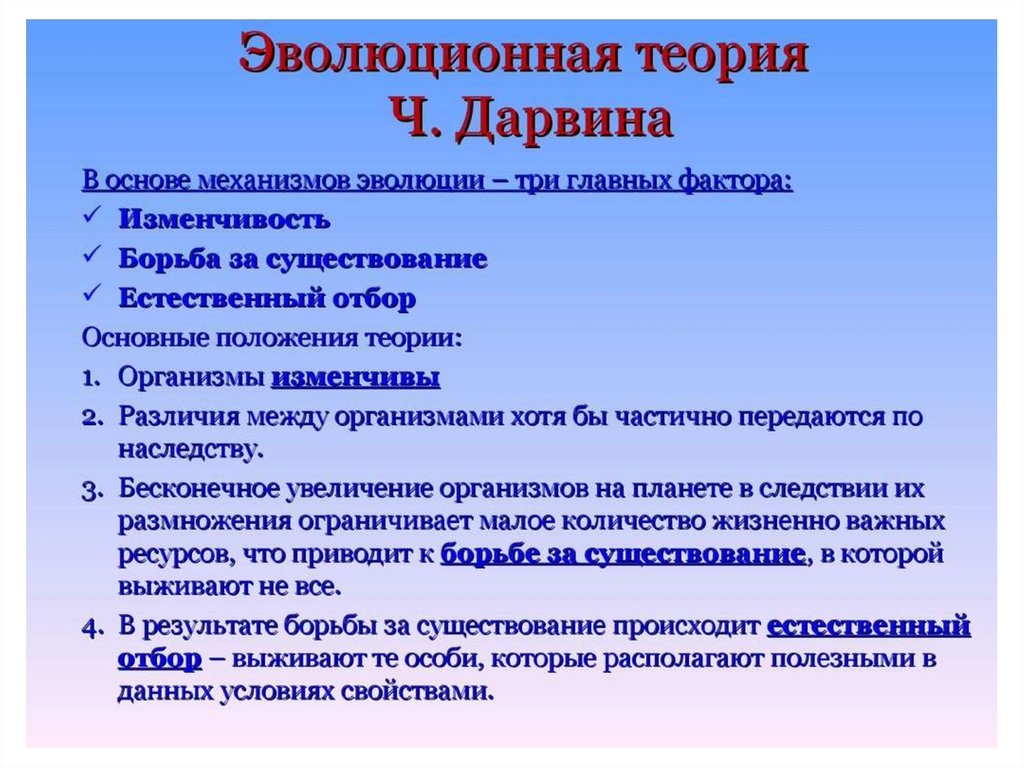 Эволюционная теория
Ч. Дарвина

В основе механизмов эволюции – три главных фактора:
✓ Изменчивость
✓ Борьба за существование
✓ Естественный отбор

Основные положения теории:
1. Организмы изменчивы
2. Различия между организмами хотя бы частично передаются по наследству.
3. Бесконечное увеличение организмов на планете в следствии их размножения ограничивает малое количество жизненно важных ресурсов, что приводит к борьбе за существование, в которой выживают не все.
4. В результате борьбы за существование происходит естественный отбор – выживают те особи, которые располагают полезными в данных условиях свойствами.